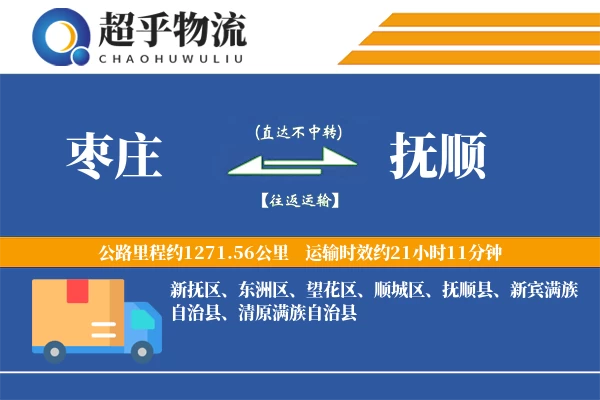 超乎物流
CHAOHUWULIU

枣庄

(直达不中转)

【往返运输】

抚顺

公路里程约1271.56公里　运输时效约21小时11分钟

新抚区、东洲区、望花区、顺城区、抚顺县、新宾满族自治县、清原满族自治县